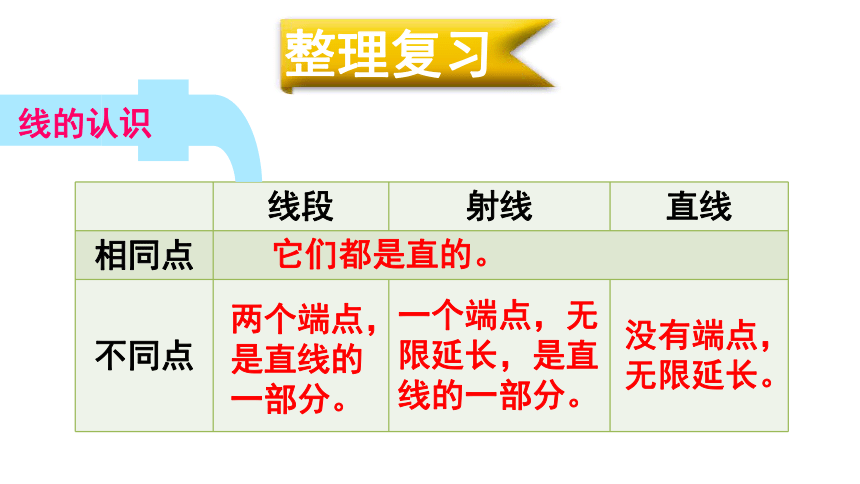 整理复习

线的认识

| | 线段 | 射线 | 直线 |
|---|---|---|---|
| 相同点 | 它们都是直的。 | | |
| 不同点 | 两个端点，是直线的一部分。 | 一个端点，无限延长，是直线的一部分。 | 没有端点，无限延长。 |